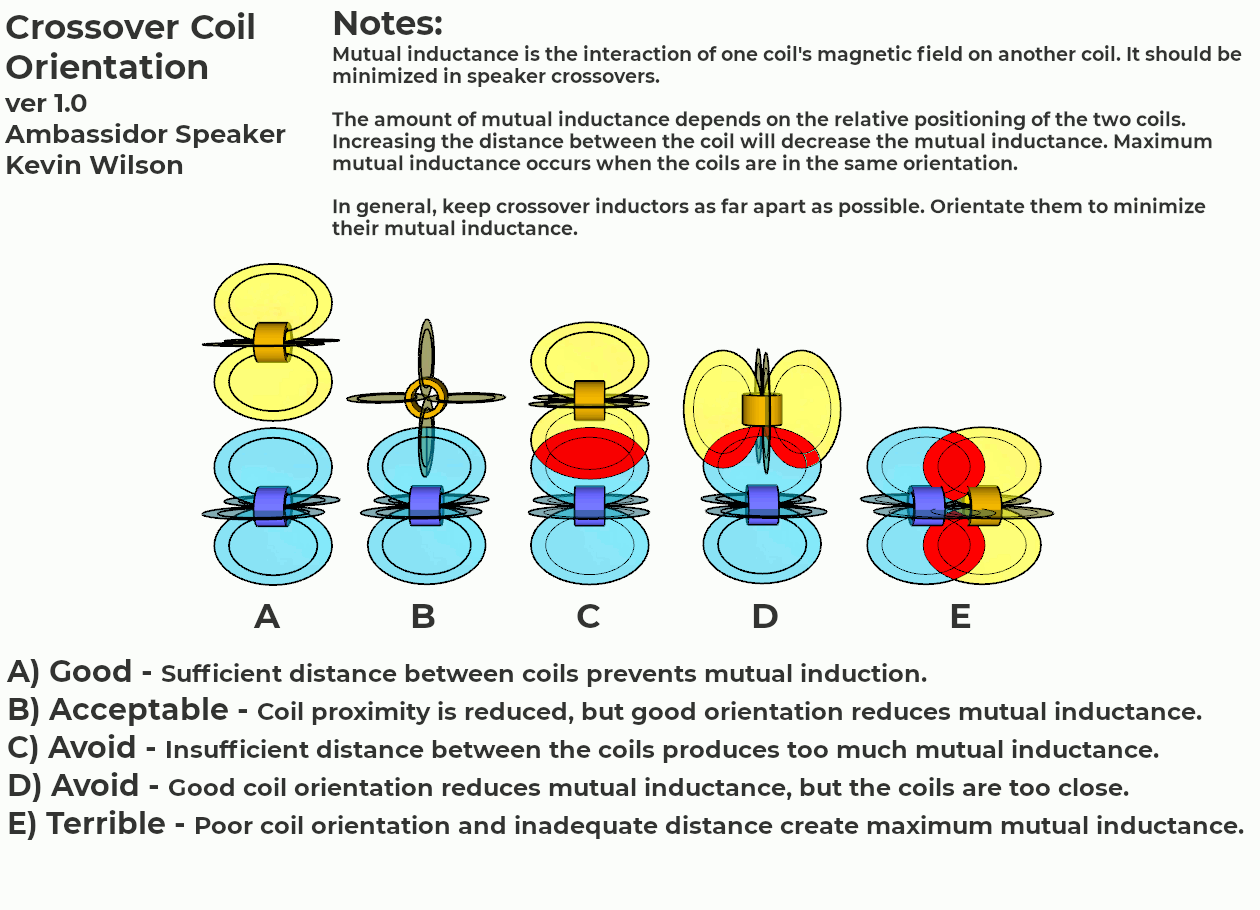 Crossover Coil Orientation
ver 1.0
Ambassidor Speaker
Kevin Wilson

Notes:
Mutual inductance is the interaction of one coil's magnetic field on another coil. It should be minimized in speaker crossovers.

The amount of mutual inductance depends on the relative positioning of the two coils. Increasing the distance between the coil will decrease the mutual inductance. Maximum mutual inductance occurs when the coils are in the same orientation.

In general, keep crossover inductors as far apart as possible. Orientate them to minimize their mutual inductance.

A B C D E

A) Good - Sufficient distance between coils prevents mutual induction.
B) Acceptable - Coil proximity is reduced, but good orientation reduces mutual inductance.
C) Avoid - Insufficient distance between the coils produces too much mutual inductance.
D) Avoid - Good coil orientation reduces mutual inductance, but the coils are too close.
E) Terrible - Poor coil orientation and inadequate distance create maximum mutual inductance.